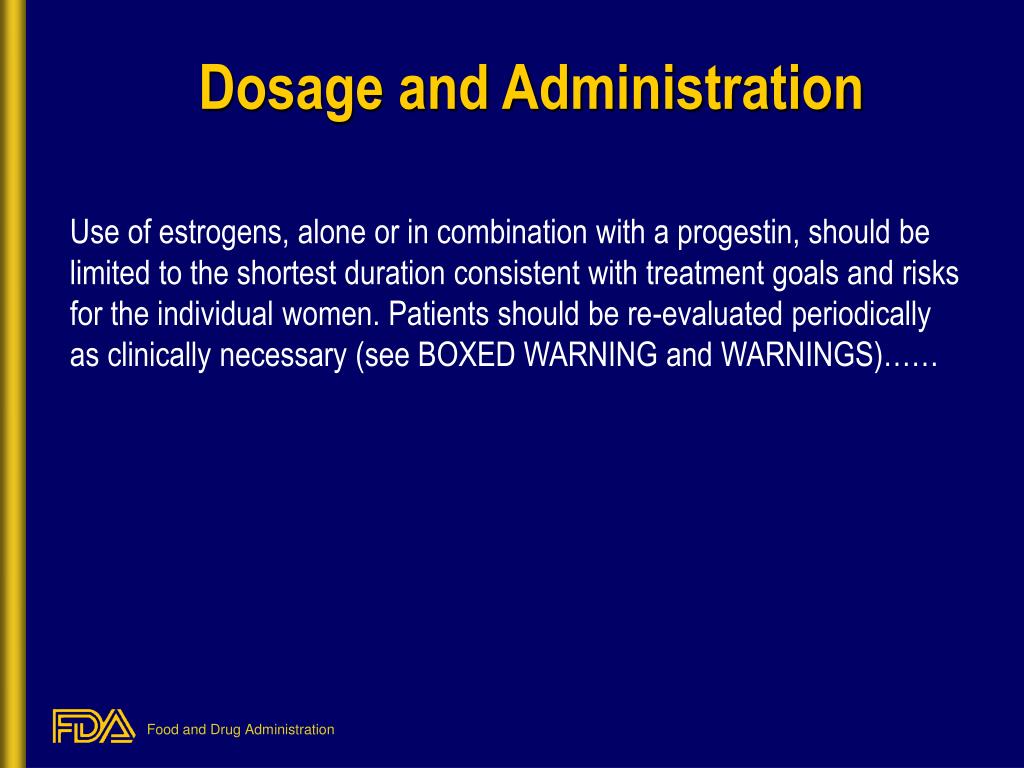 Dosage and Administration

Use of estrogens, alone or in combination with a progestin, should be limited to the shortest duration consistent with treatment goals and risks for the individual women. Patients should be re-evaluated periodically as clinically necessary (see BOXED WARNING and WARNINGS)……

FDA Food and Drug Administration